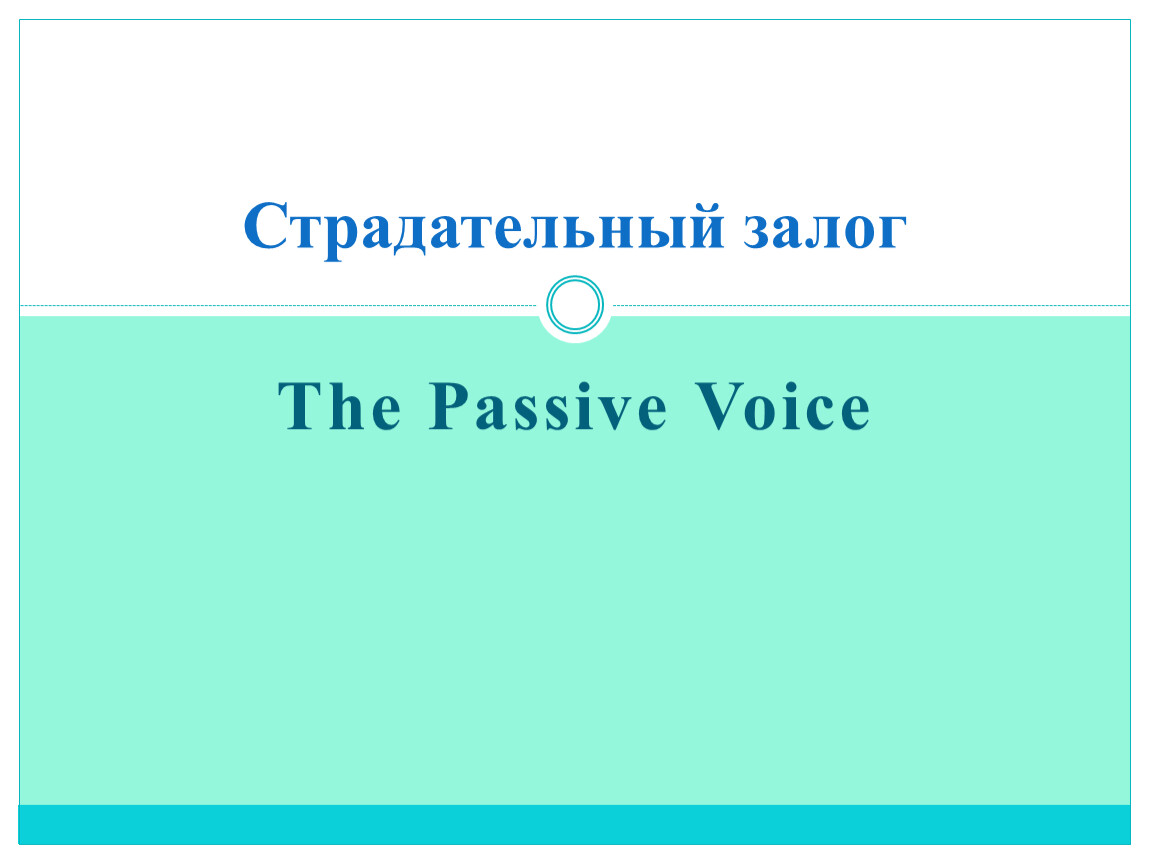 Страдательный залог

The Passive Voice